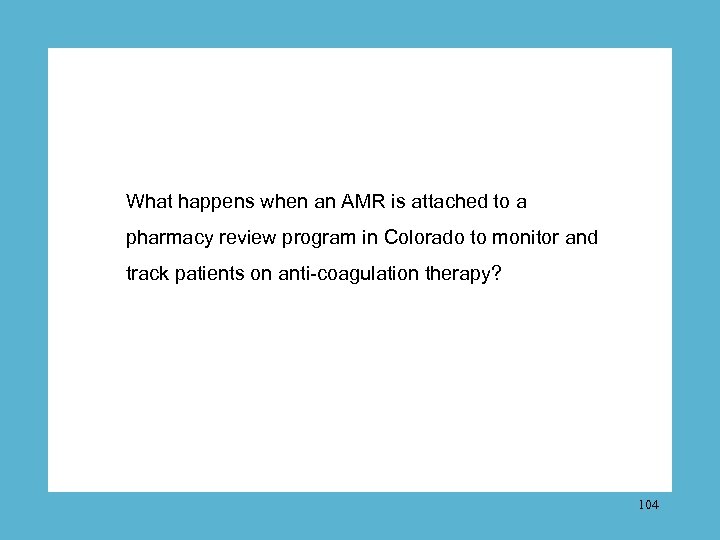 What happens when an AMR is attached to a pharmacy review program in Colorado to monitor and track patients on anti-coagulation therapy?

104